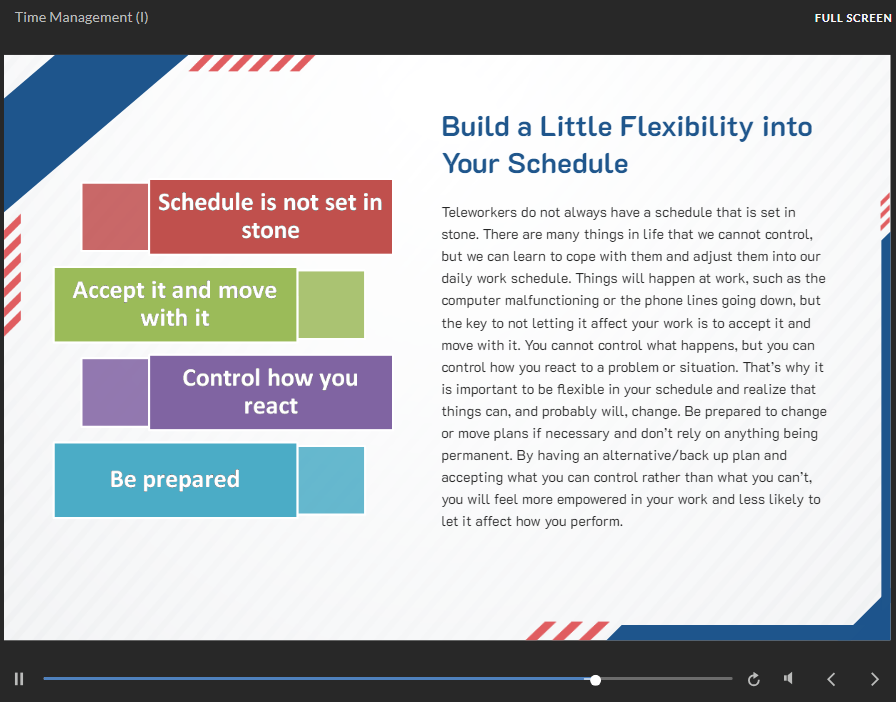 Time Management (I)

FULL SCREEN

Schedule is not set in stone

Accept it and move with it

Control how you react

Be prepared

Build a Little Flexibility into Your Schedule

Teleworkers do not always have a schedule that is set in stone. There are many things in life that we cannot control, but we can learn to cope with them and adjust them into our daily work schedule. Things will happen at work, such as the computer malfunctioning or the phone lines going down, but the key to not letting it affect your work is to accept it and move with it. You cannot control what happens, but you can control how you react to a problem or situation. That's why it is important to be flexible in your schedule and realize that things can, and probably will, change. Be prepared to change or move plans if necessary and don't rely on anything being permanent. By having an alternative/back up plan and accepting what you can control rather than what you can't, you will feel more empowered in your work and less likely to let it affect how you perform.